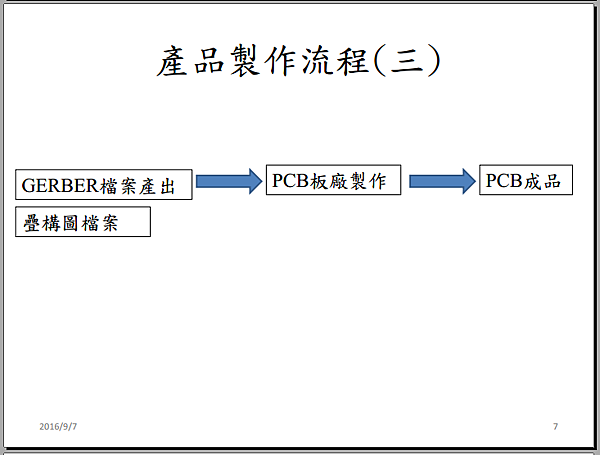 產品製作流程(三)

GERBER檔案產出

疊構圖檔案

PCB板廠製作

PCB成品

2016/9/7

7